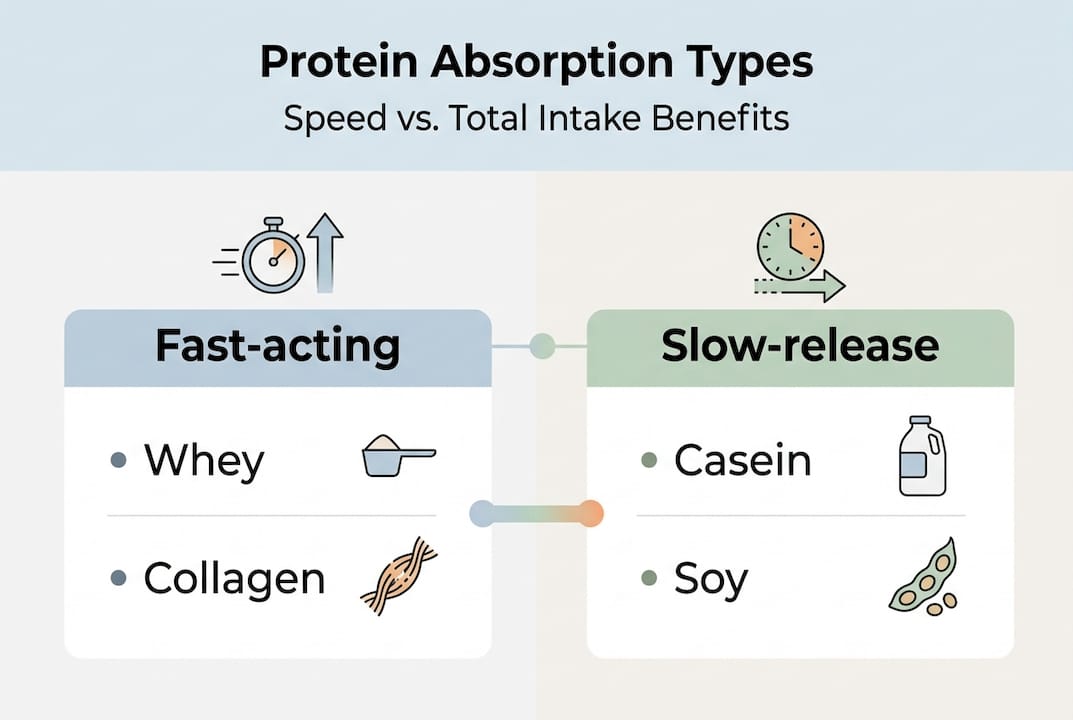 Protein Absorption Types
Speed vs. Total Intake Benefits

Fast-acting

• Whey

• Collagen

Slow-release

• Casein

• Soy